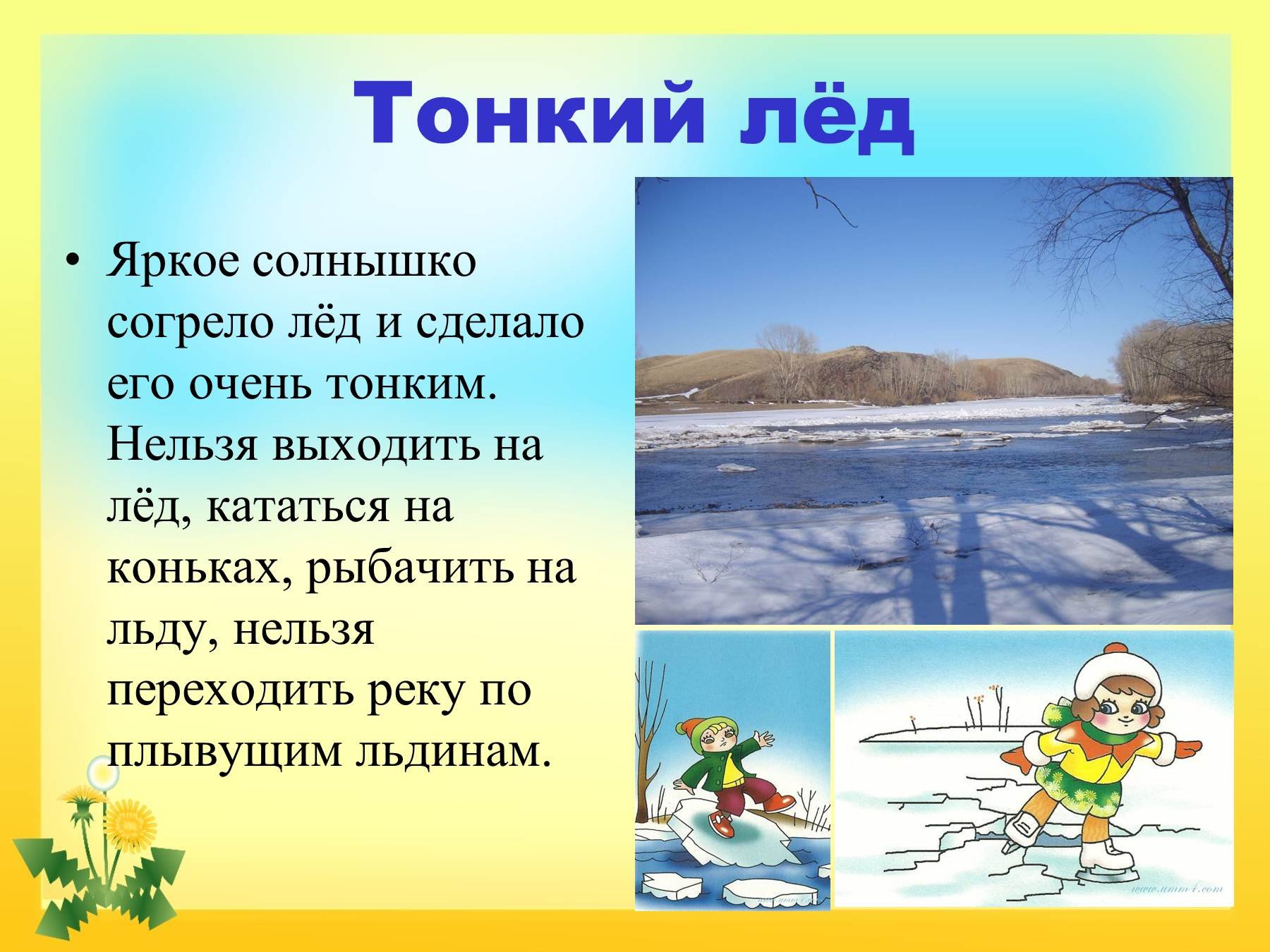 Тонкий лёд

• Яркое солнышко согрело лёд и сделало его очень тонким. Нельзя выходить на лёд, кататься на коньках, рыбачить на льду, нельзя переходить реку по плывущим льдинам.

www.umm4.com